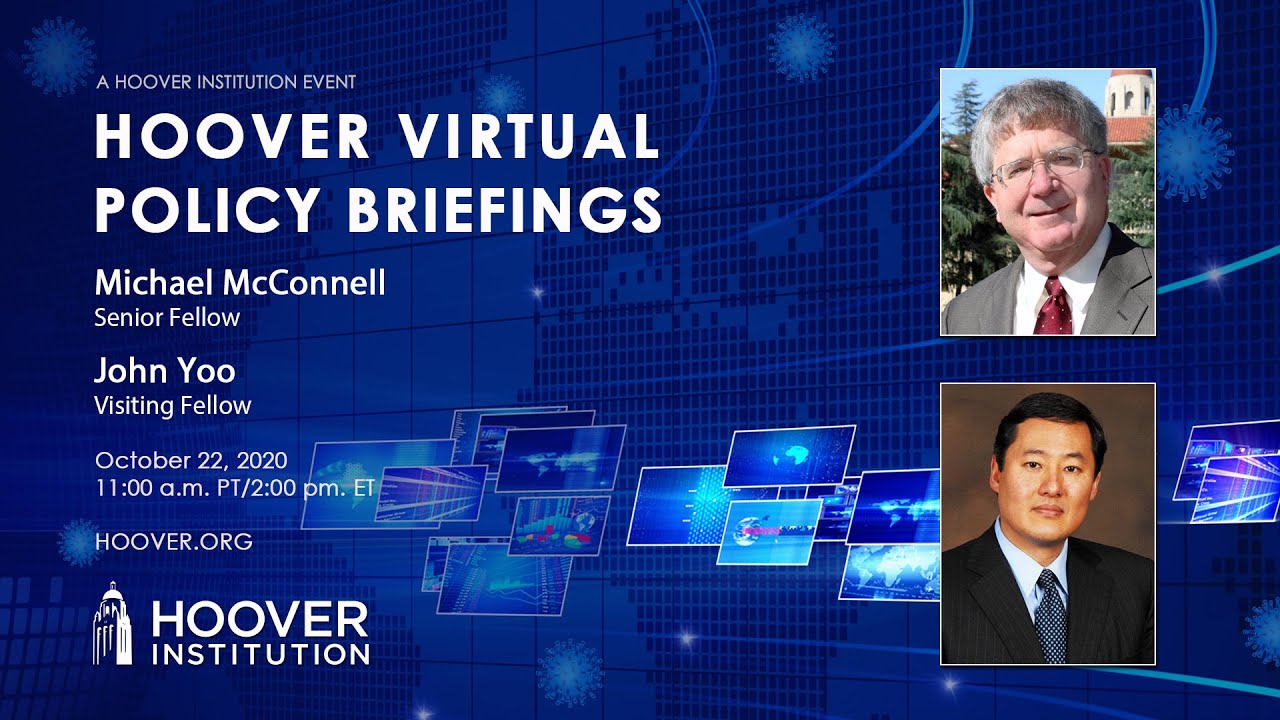 A HOOVER INSTITUTION EVENT

HOOVER VIRTUAL POLICY BRIEFINGS

Michael McConnell
Senior Fellow

John Yoo
Visiting Fellow

October 22, 2020
11:00 a.m. PT/2:00 pm. ET

HOOVER.ORG

HOOVER INSTITUTION